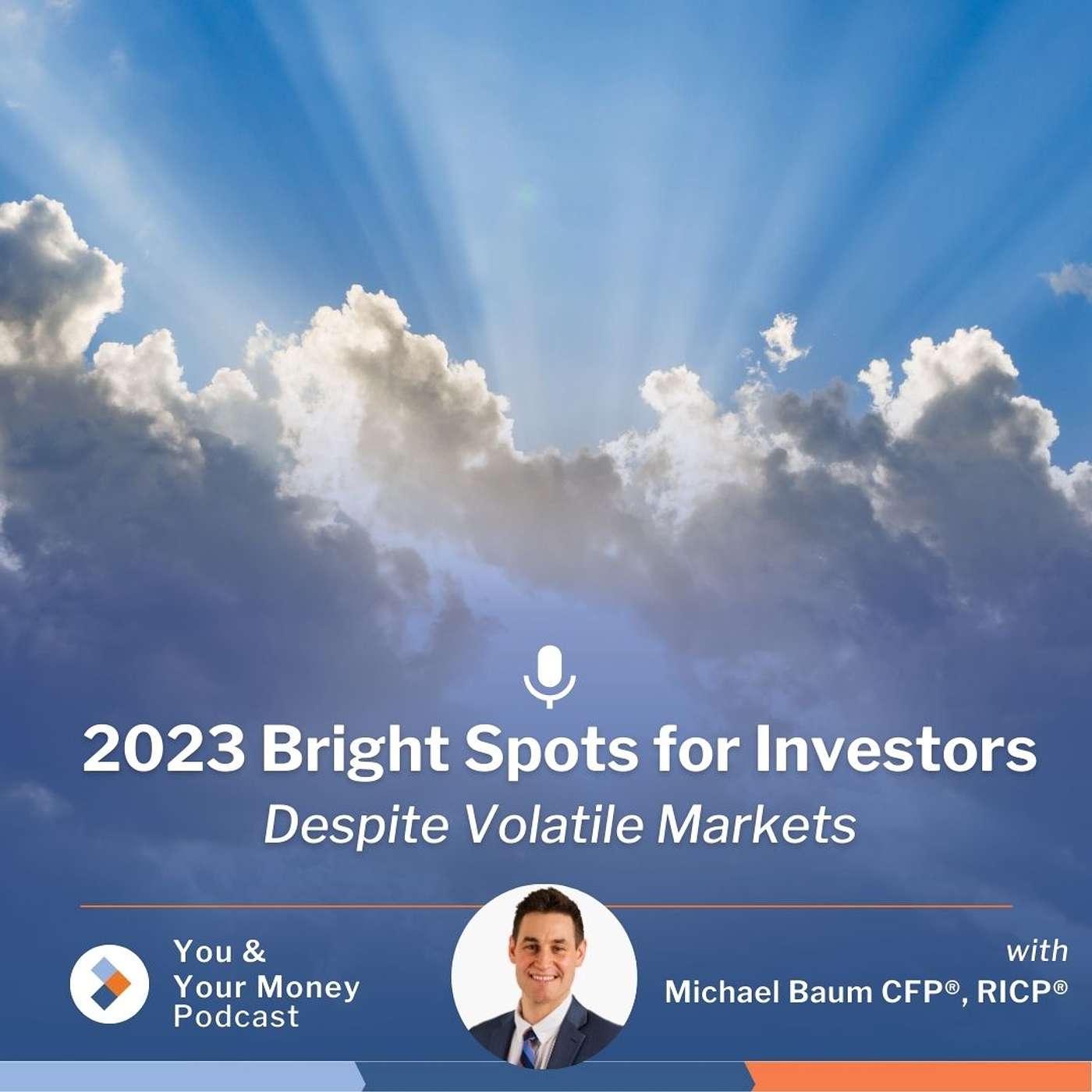 2023 Bright Spots for Investors
Despite Volatile Markets

You &
Your Money
Podcast

with
Michael Baum CFP®, RICP®